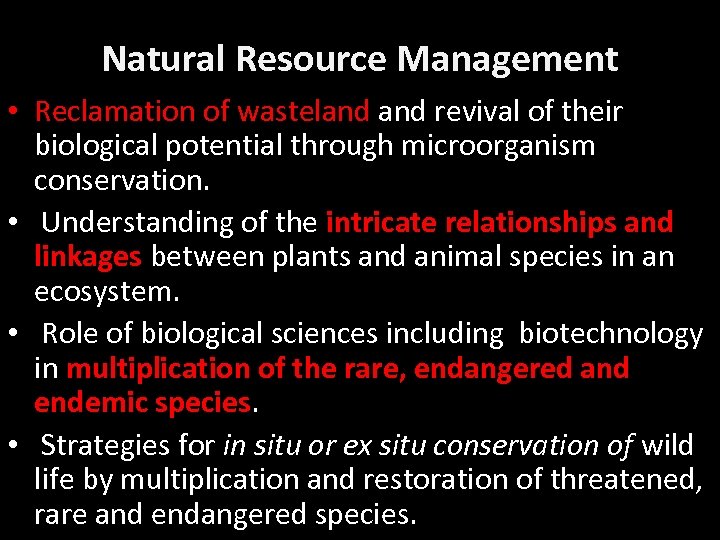 Natural Resource Management

• Reclamation of wasteland and revival of their biological potential through microorganism conservation.

• Understanding of the intricate relationships and linkages between plants and animal species in an ecosystem.

• Role of biological sciences including biotechnology in multiplication of the rare, endangered and endemic species.

• Strategies for in situ or ex situ conservation of wild life by multiplication and restoration of threatened, rare and endangered species.